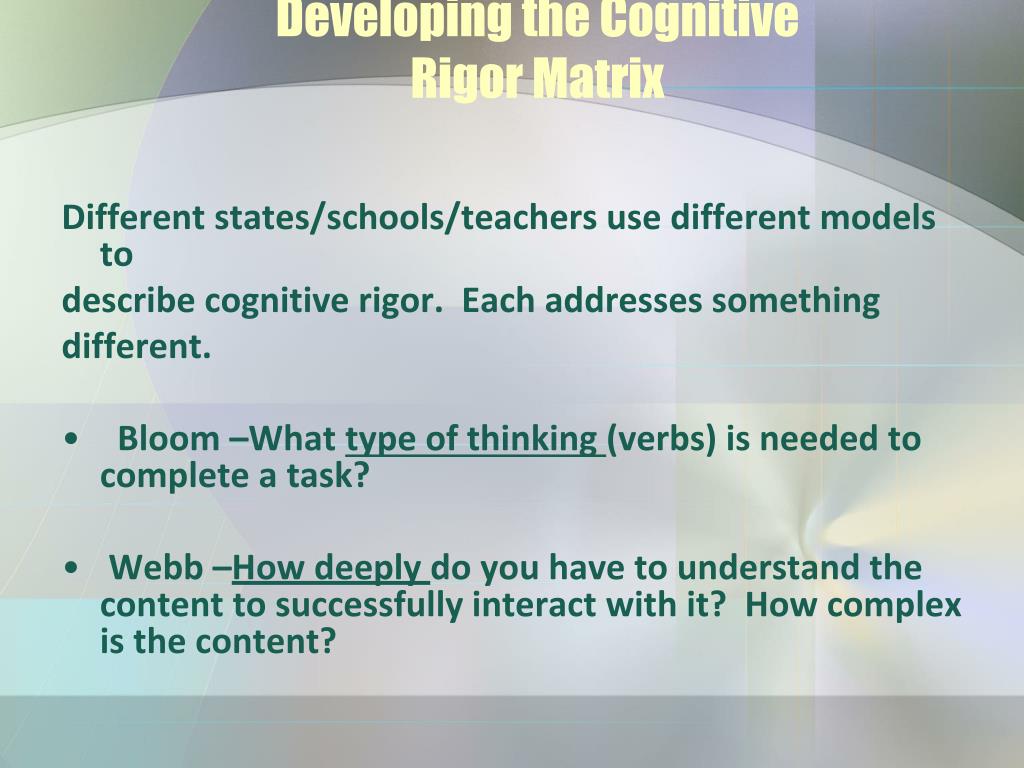 Developing the Cognitive Rigor Matrix

Different states/schools/teachers use different models to
describe cognitive rigor. Each addresses something different.

• Bloom –What type of thinking (verbs) is needed to complete a task?

• Webb –How deeply do you have to understand the content to successfully interact with it? How complex is the content?